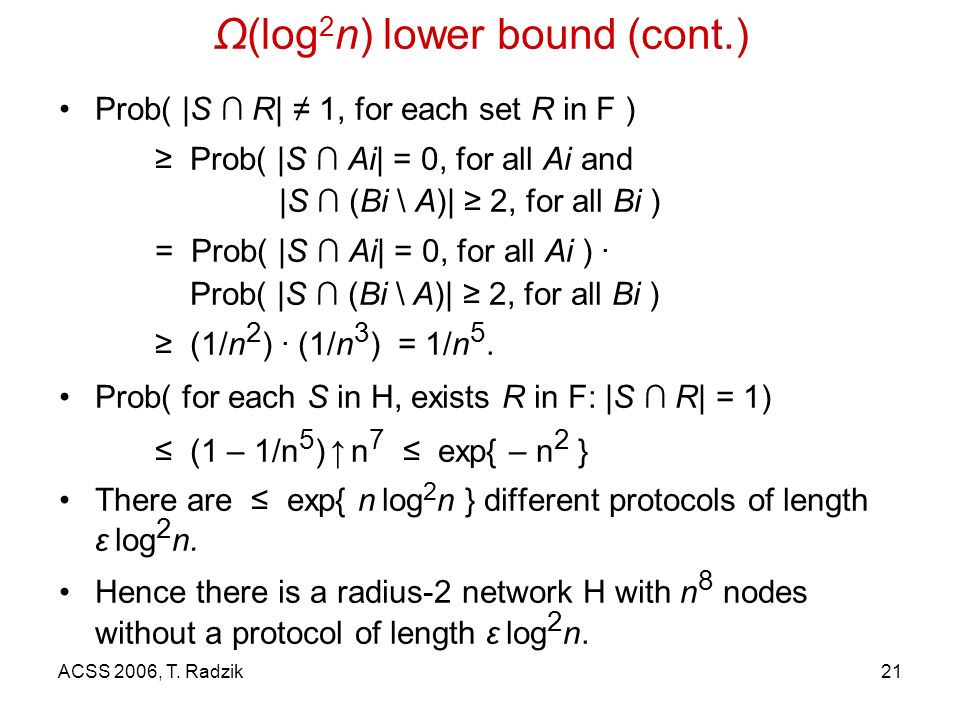 $\Omega(\log^2 n)$ lower bound (cont.)

• Prob( $|S \cap R| \neq 1$, for each set $R$ in F )

$\geq$ Prob( $|S \cap Ai| = 0$, for all $Ai$ and $|S \cap (Bi \setminus A)| \geq 2$, for all $Bi$ )

$=$ Prob( $|S \cap Ai| = 0$, for all $Ai$ ) $\cdot$ Prob( $|S \cap (Bi \setminus A)| \geq 2$, for all $Bi$ )

$\geq (1/n^2) \cdot (1/n^3) = 1/n^5$.

• Prob( for each $S$ in H, exists $R$ in F: $|S \cap R| = 1$)

$\leq (1 - 1/n^5) \uparrow n^7 \leq \exp\{ -n^2 \}$

• There are $\leq \exp\{ n \log^2 n \}$ different protocols of length $\varepsilon \log^2 n$.

• Hence there is a radius-2 network H with $n^8$ nodes without a protocol of length $\varepsilon \log^2 n$.

ACSS 2006, T. Radzik

21